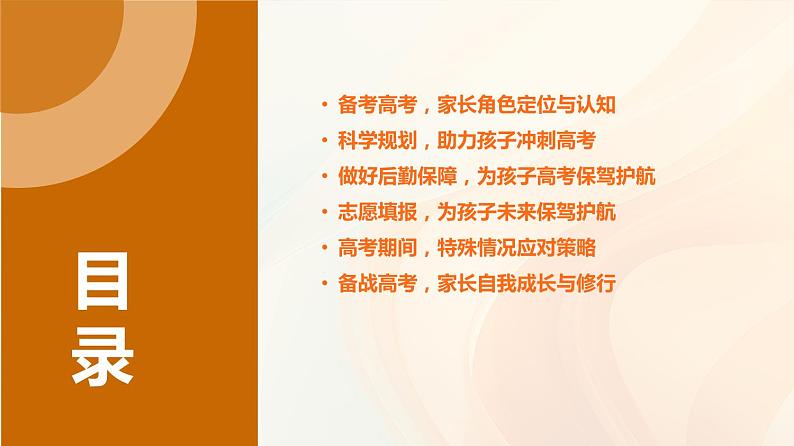 目录

• 备考高考，家长角色定位与认知
• 科学规划，助力孩子冲刺高考
• 做好后勤保障，为孩子高考保驾护航
• 志愿填报，为孩子未来保驾护航
• 高考期间，特殊情况应对策略
• 备战高考，家长自我成长与修行